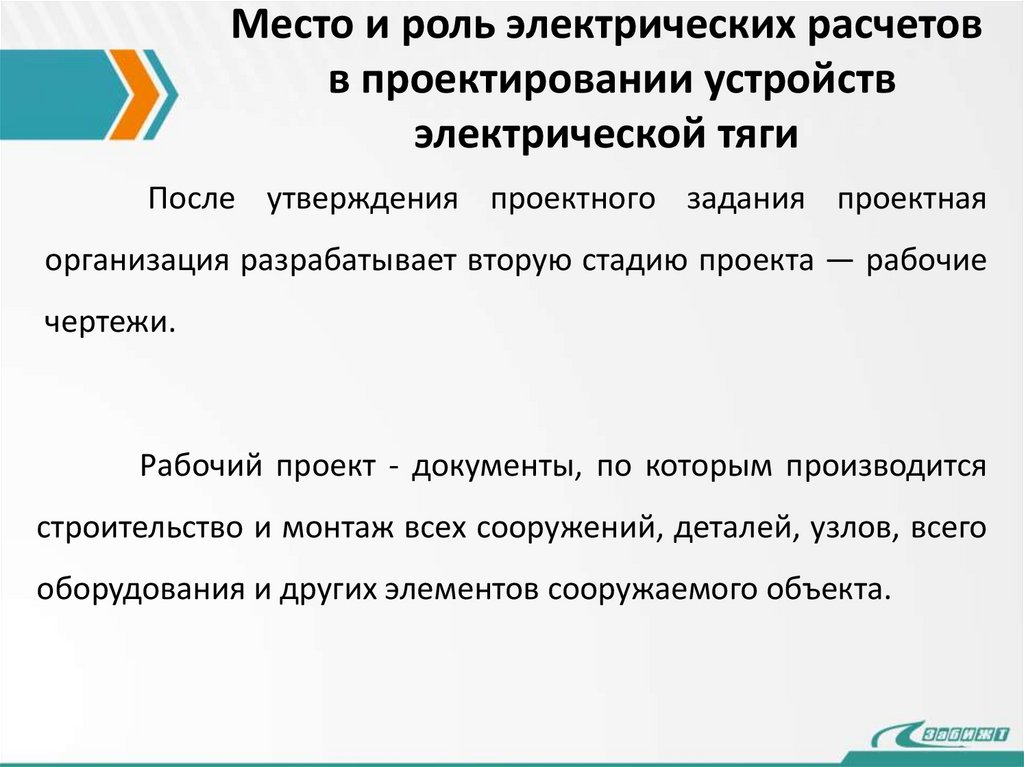 Место и роль электрических расчетов в проектировании устройств электрической тяги

После утверждения проектного задания проектная организация разрабатывает вторую стадию проекта — рабочие чертежи.

Рабочий проект - документы, по которым производится строительство и монтаж всех сооружений, деталей, узлов, всего оборудования и других элементов сооружаемого объекта.

ЗабИЖТ